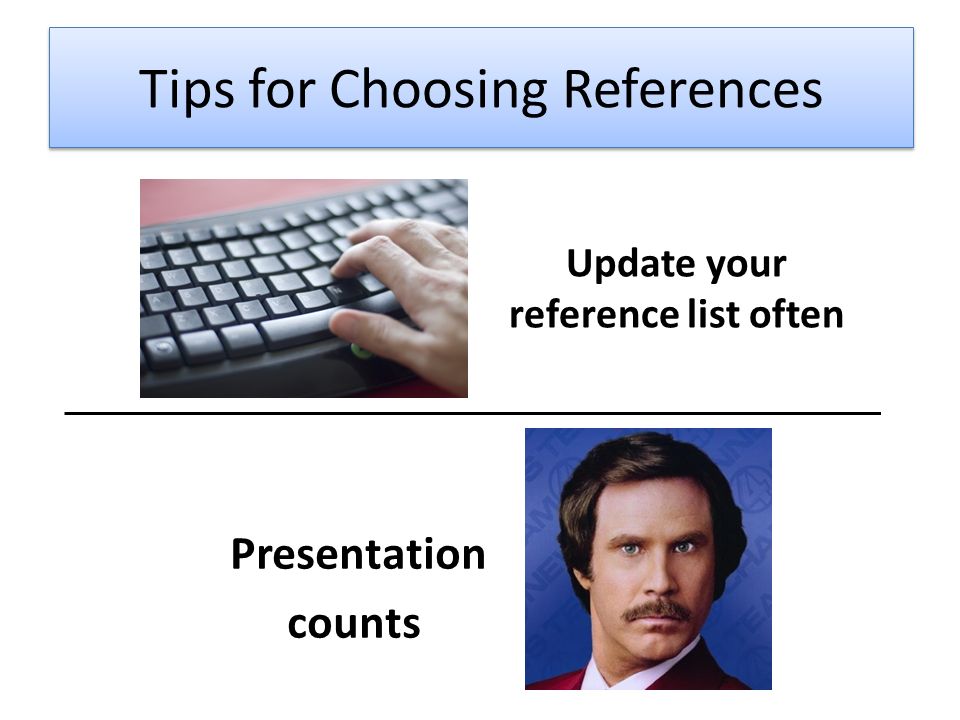 Tips for Choosing References

Update your reference list often

Presentation counts